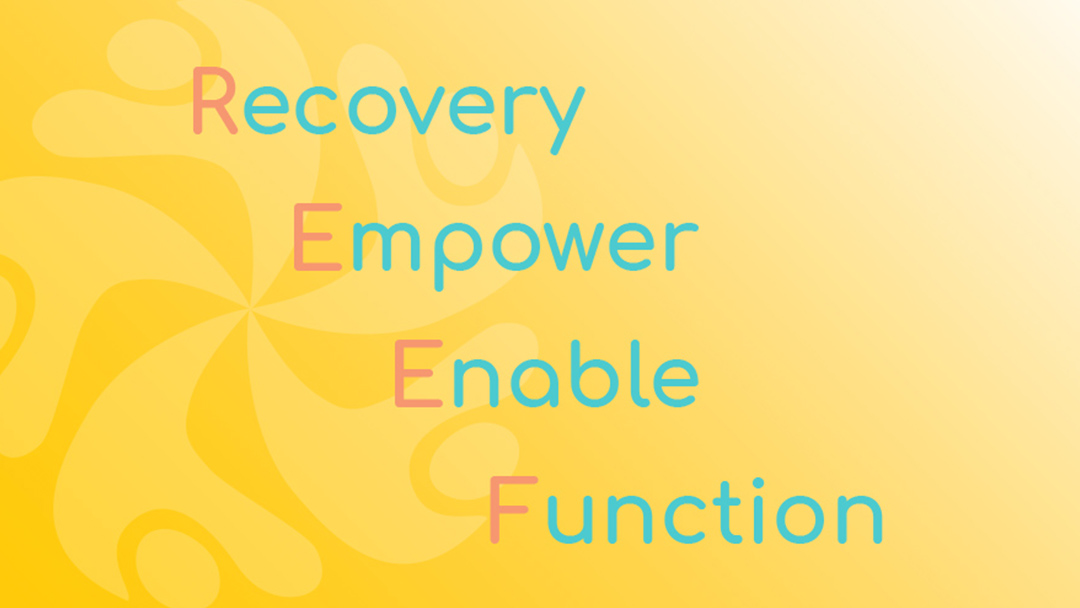 Recovery
Empower
Enable
Function